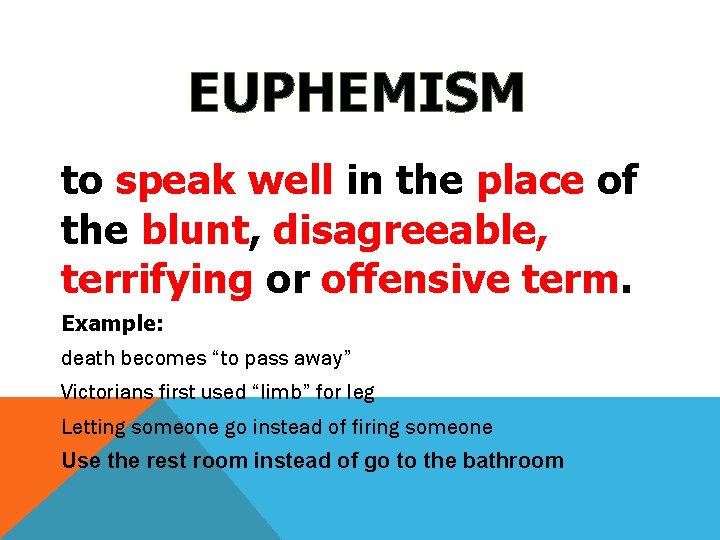 EUPHEMISM

to speak well in the place of the blunt, disagreeable, terrifying or offensive term.

Example:

death becomes “to pass away”

Victorians first used “limb” for leg

Letting someone go instead of firing someone

Use the rest room instead of go to the bathroom